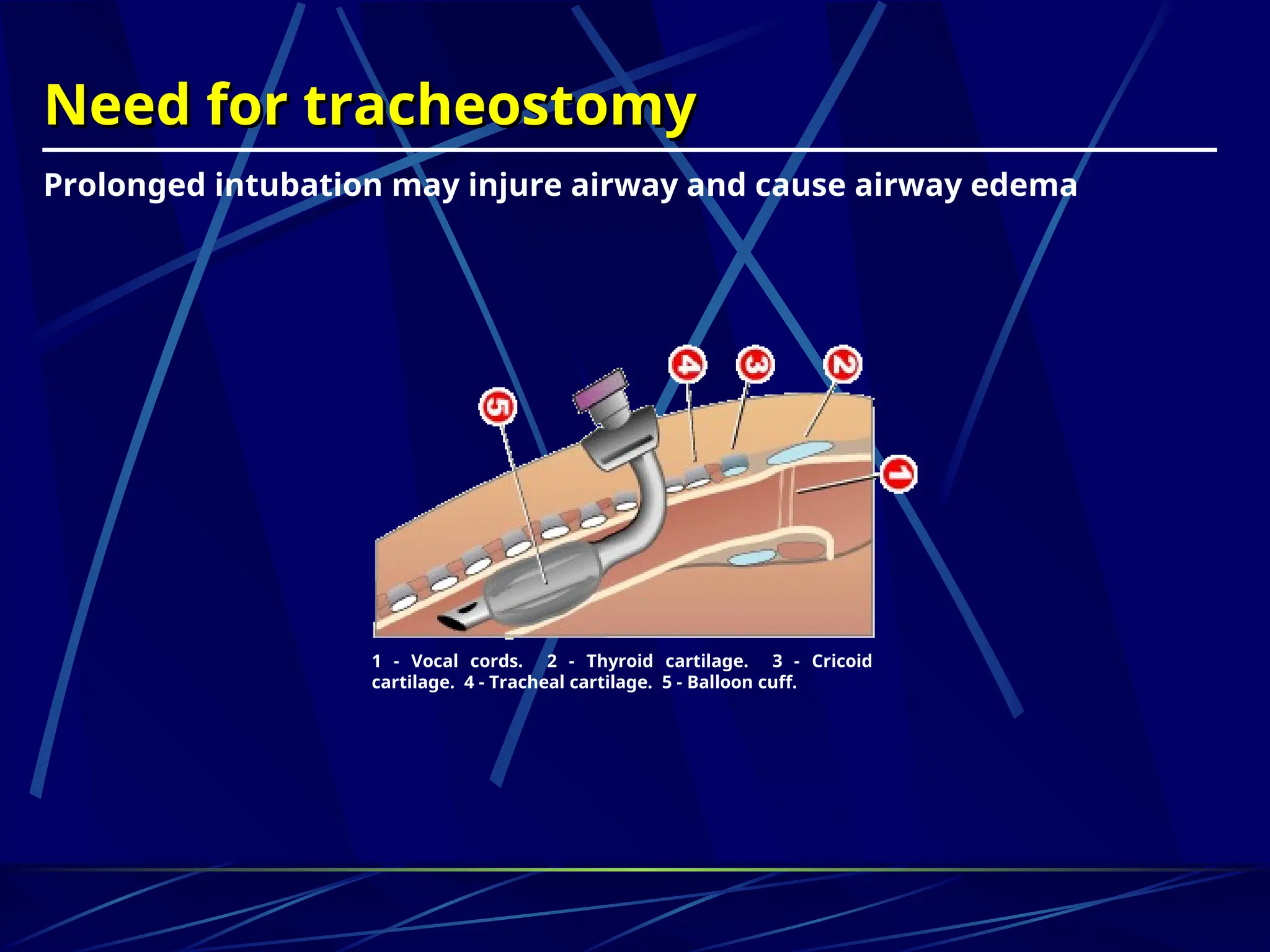 Need for tracheostomy

Prolonged intubation may injure airway and cause airway edema

5
4
3
2
1

1 - Vocal cords. 2 - Thyroid cartilage. 3 - Cricoid cartilage. 4 - Tracheal cartilage. 5 - Balloon cuff.